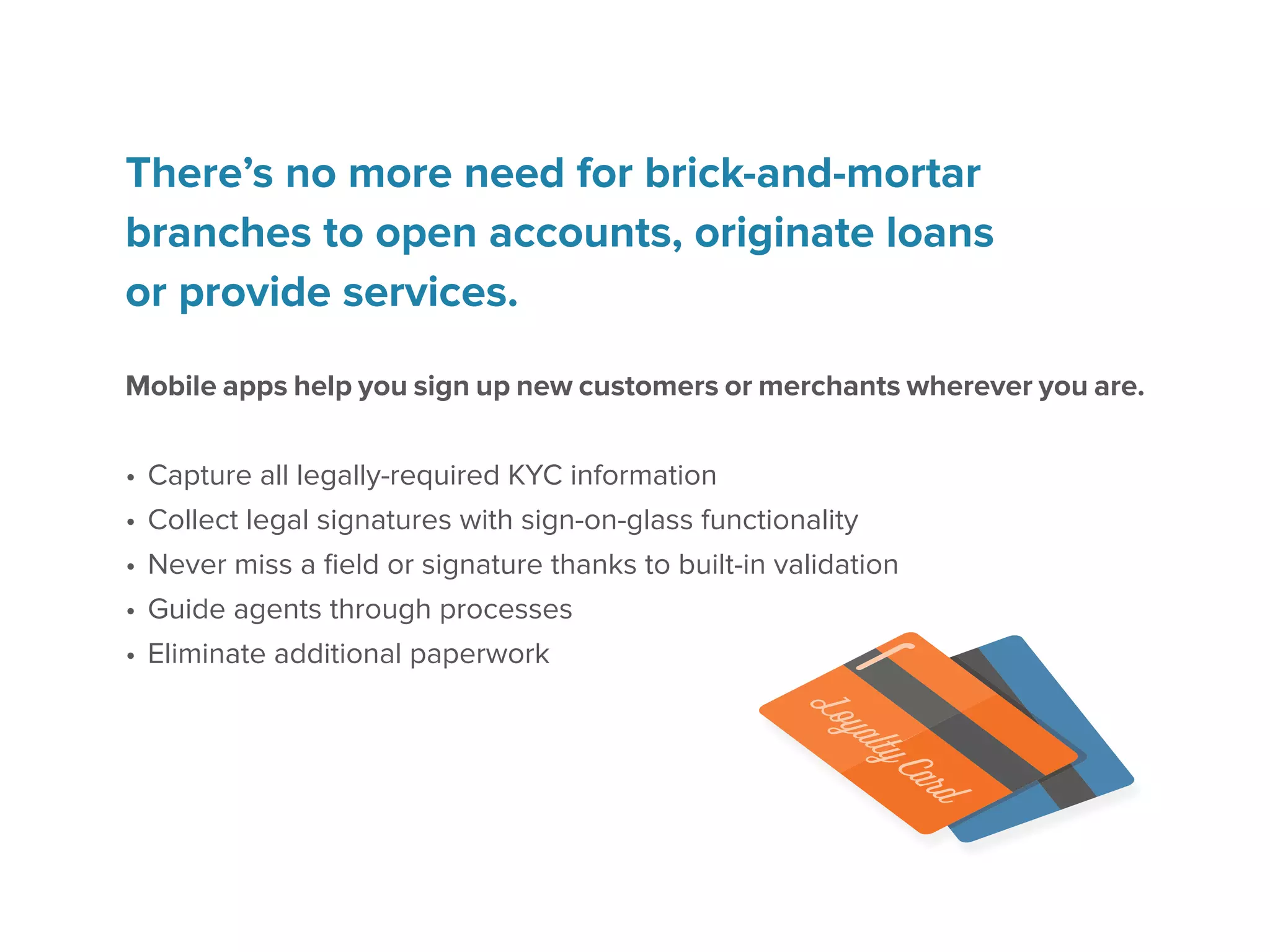 There’s no more need for brick-and-mortar branches to open accounts, originate loans or provide services.

Mobile apps help you sign up new customers or merchants wherever you are.

• Capture all legally-required KYC information
• Collect legal signatures with sign-on-glass functionality
• Never miss a field or signature thanks to built-in validation
• Guide agents through processes
• Eliminate additional paperwork

Loyalty Card